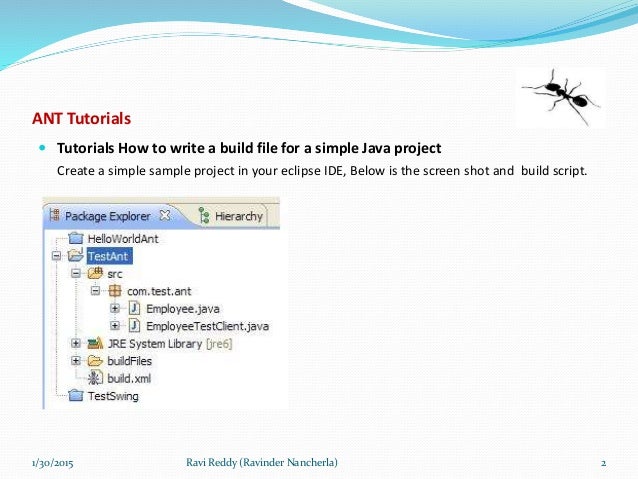 ANT Tutorials

Tutorials How to write a build file for a simple Java project

Create a simple sample project in your eclipse IDE, Below is the screen shot and build script.

Package Explorer
Hierarchy
HelloWorldAnt
TestAnt
src
com.test.ant
Employee.java
EmployeeTestClient.java
JRE System Library [jre6]
buildFiles
build.xml
TestSwing

1/30/2015
Ravi Reddy (Ravinder Nancherla)
2